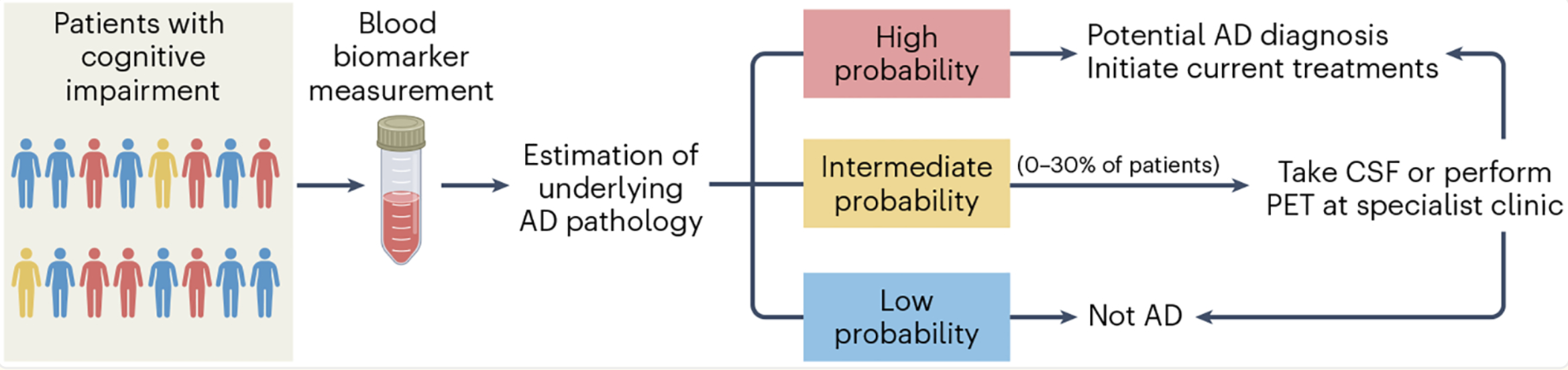 Patients with cognitive impairment

Blood biomarker measurement

Estimation of underlying AD pathology

High probability

Potential AD diagnosis
Initiate current treatments

Intermediate probability

(0–30% of patients)

Take CSF or perform PET at specialist clinic

Low probability

Not AD